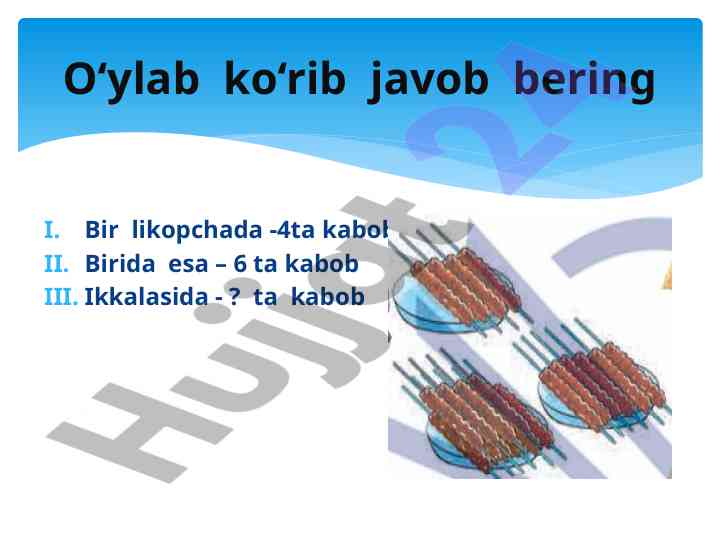 O‘ylab ko‘rib javob bering

I. Bir likopchada -4ta kabob
II. Birida esa – 6 ta kabob
III. Ikkalasida - ? ta kabob

Hujjat 24